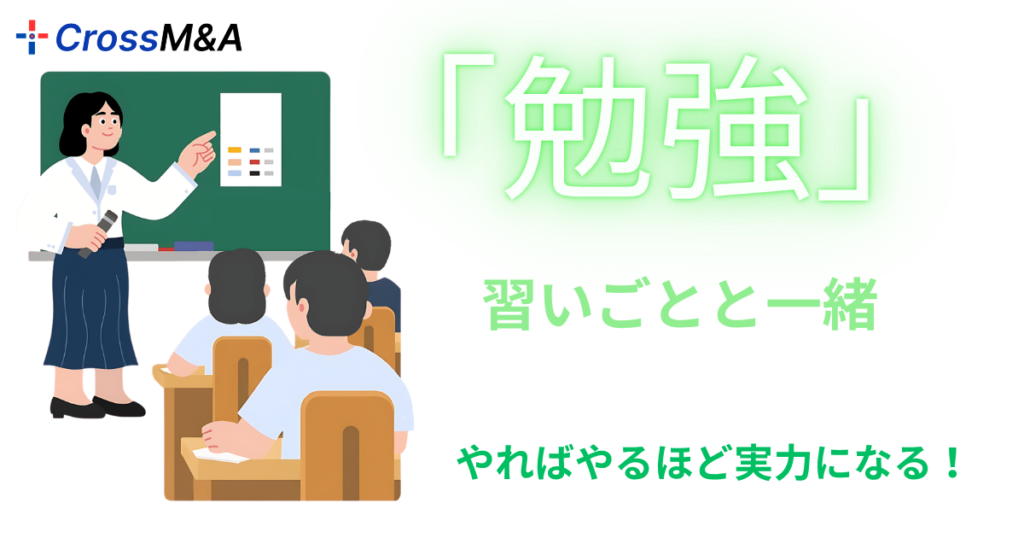 CrossM&A

「勉強」

習いごとと一緒

やればやるほど実力になる！